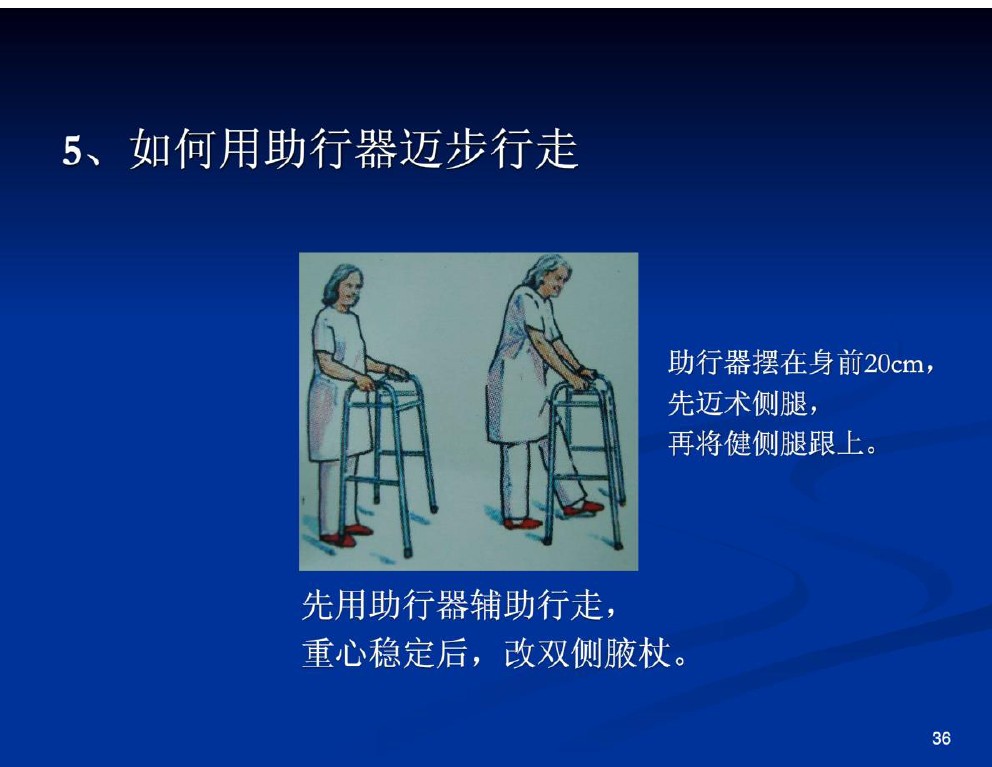 5、如何用助行器迈步行走

助行器摆在身前20cm，
先迈术侧腿，
再将健侧腿跟上。

先用助行器辅助行走，
重心稳定后，改双侧腋杖。

36